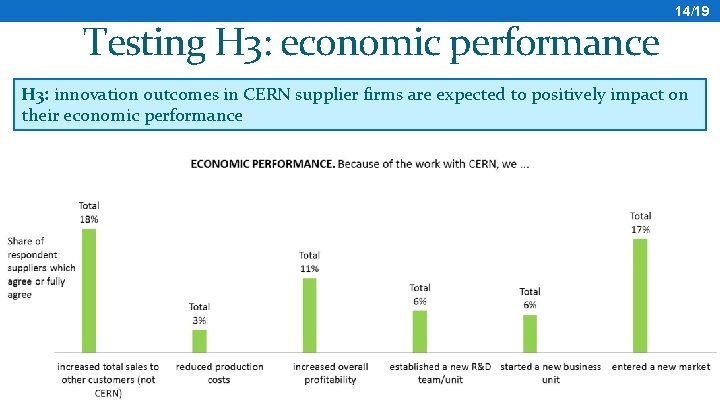 14/19

Testing H3: economic performance

H3: innovation outcomes in CERN supplier firms are expected to positively impact on their economic performance

ECONOMIC PERFORMANCE. Because of the work with CERN, we ...

Share of respondent suppliers which agree or fully agree

Total 18%

Total 3%

Total 11%

Total 6%

Total 6%

Total 17%

increased total sales to other customers (not CERN)

reduced production costs

increased overall profitability

established a new R&D team/unit

started a new business unit

entered a new market